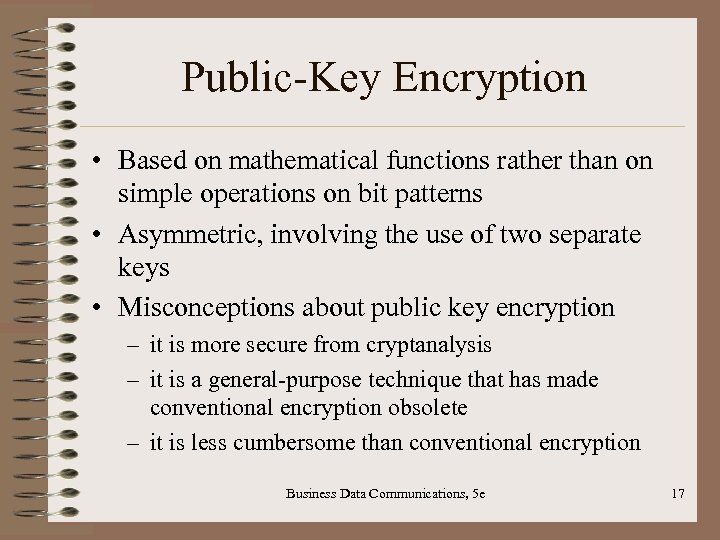 Public-Key Encryption

• Based on mathematical functions rather than on simple operations on bit patterns
• Asymmetric, involving the use of two separate keys
• Misconceptions about public key encryption
– it is more secure from cryptanalysis
– it is a general-purpose technique that has made conventional encryption obsolete
– it is less cumbersome than conventional encryption

Business Data Communications, 5e

17